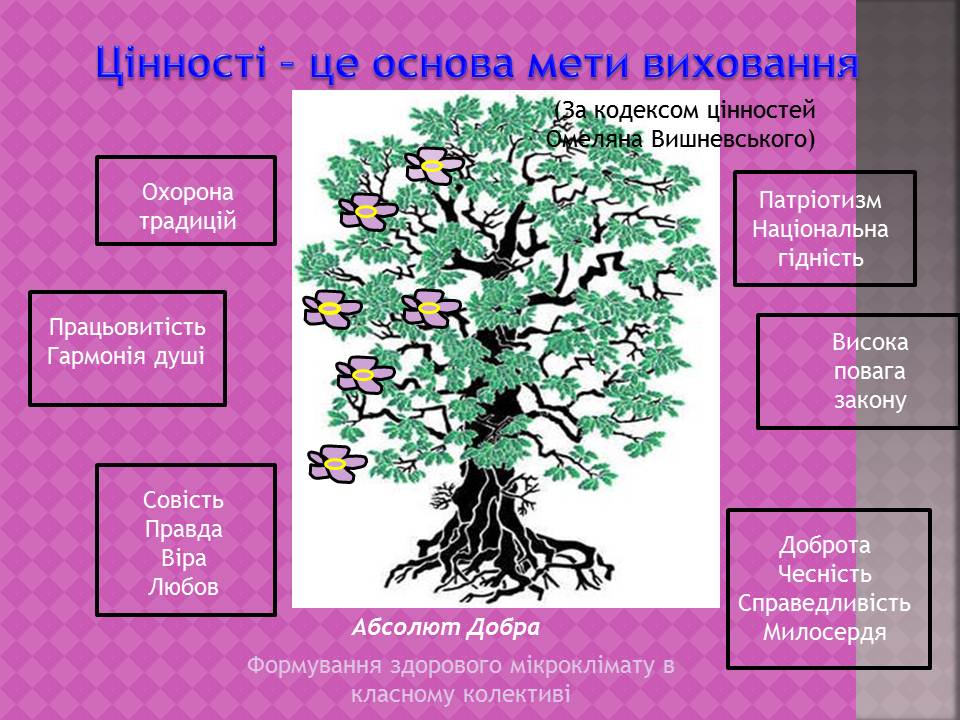 Цінності – це основа мети виховання

(За кодексом цінностей Омеляна Вишневського)

Охорона традицій

Працьовитість Гармонія душі

Совість Правда Віра Любов

Патріотизм Національна гідність

Висока повага закону

Доброта Чесність Справедливість Милосердя

Абсолют Добра

Формування здорового мікроклімату в класному колективі